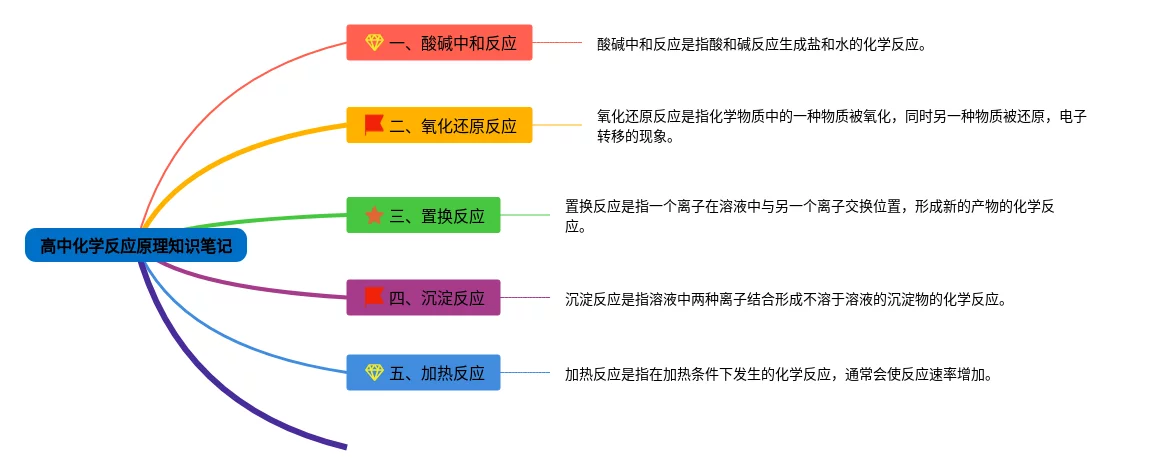 高中化学反应原理知识笔记

一、酸碱中和反应

酸碱中和反应是指酸和碱反应生成盐和水的化学反应。

二、氧化还原反应

氧化还原反应是指化学物质中的一种物质被氧化，同时另一种物质被还原，电子转移的现象。

三、置换反应

置换反应是指一个离子在溶液中与另一个离子交换位置，形成新的产物的化学反应。

四、沉淀反应

沉淀反应是指溶液中两种离子结合形成不溶于溶液的沉淀物的化学反应。

五、加热反应

加热反应是指在加热条件下发生的化学反应，通常会使反应速率增加。